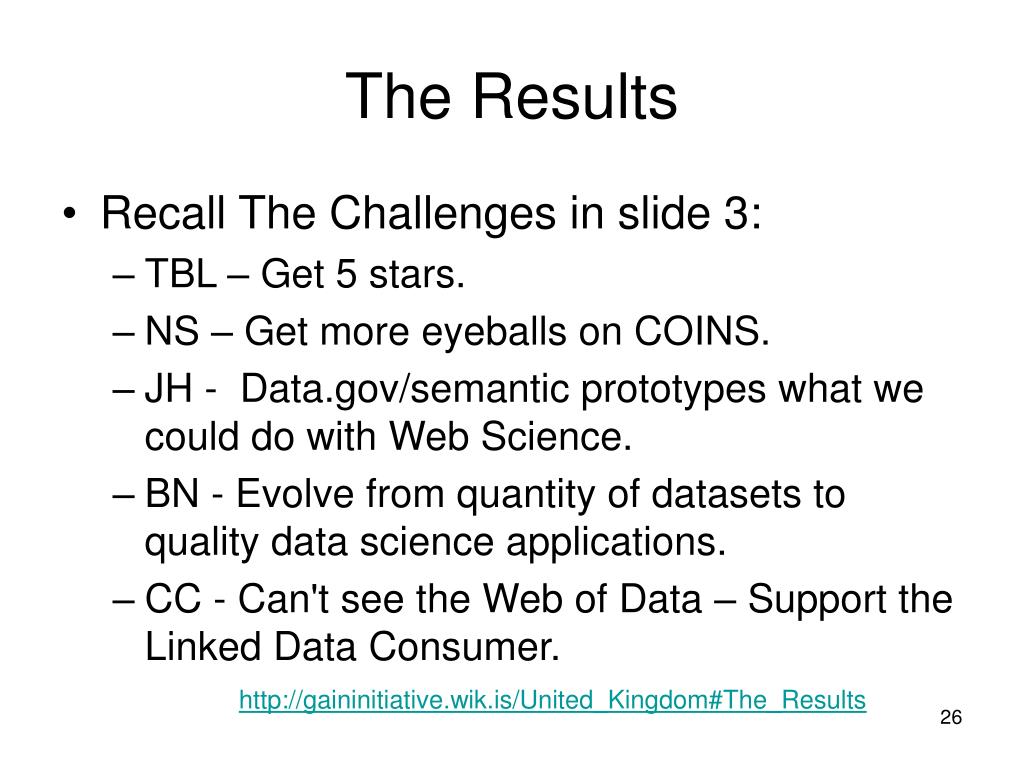 The Results

• Recall The Challenges in slide 3:
– TBL – Get 5 stars.
– NS – Get more eyeballs on COINS.
– JH - Data.gov/semantic prototypes what we could do with Web Science.
– BN - Evolve from quantity of datasets to quality data science applications.
– CC - Can't see the Web of Data – Support the Linked Data Consumer.

http://gaininitiative.wik.is/United_Kingdom#The_Results

26